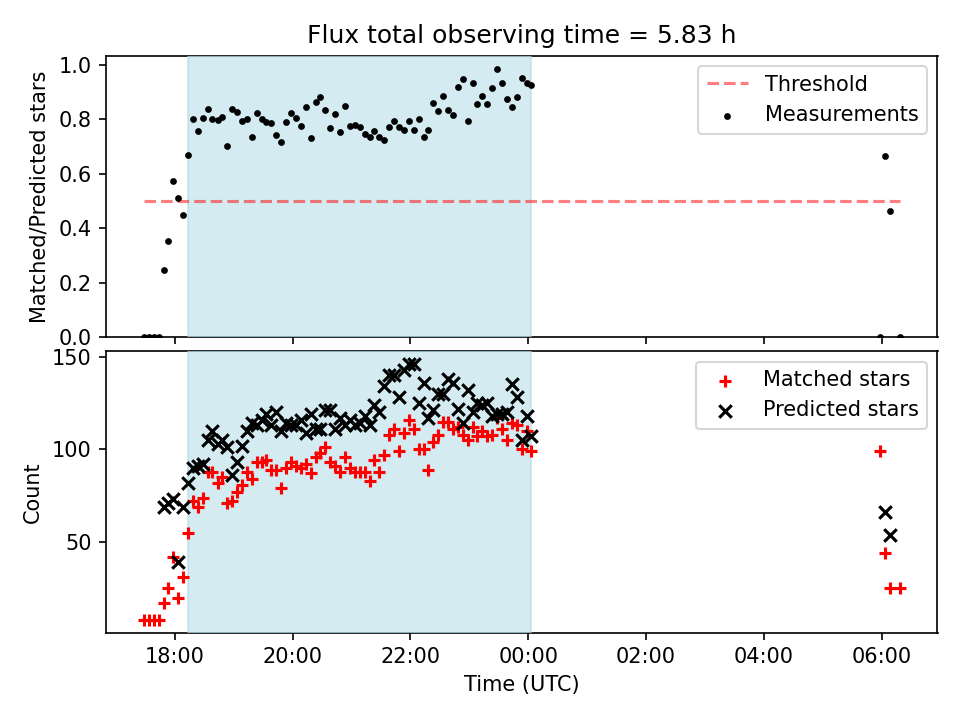 Flux total observing time = 5.83 h

Matched/Predicted stars

1.0
0.8
0.6
0.4
0.2
0.0

Threshold
Measurements

Count

150
100
50

Matched stars
Predicted stars

18:00
20:00
22:00
00:00
02:00
04:00
06:00

Time (UTC)